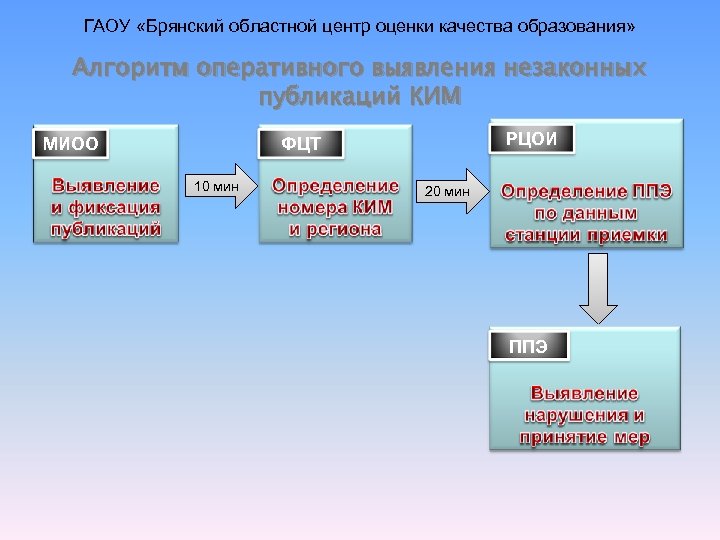 ГАОУ «Брянский областной центр оценки качества образования»

Алгоритм оперативного выявления незаконных публикаций КИМ

МИОО

Выявление и фиксация публикаций

10 мин

ФЦТ

Определение номера КИМ и региона

20 мин

РЦОИ

Определение ППЭ по данным станции приемки

ППЭ

Выявление нарушения и принятие мер